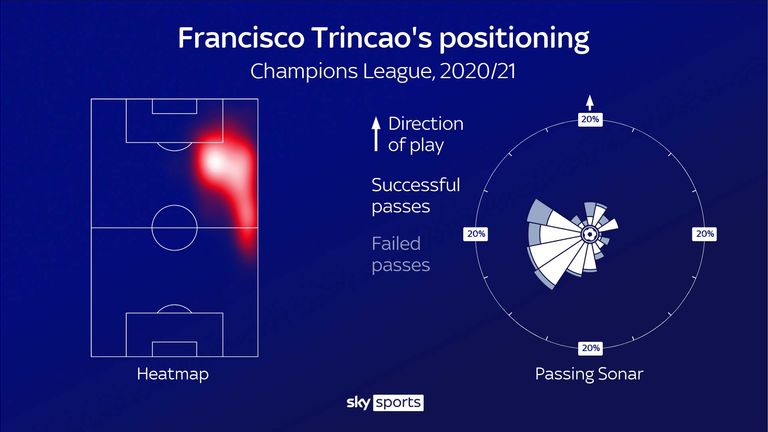 Francisco Trincao's positioning
Champions League, 2020/21

Direction of play

Successful passes

Failed passes

20%
20%
20%
20%

Heatmap

Passing Sonar

sky sports